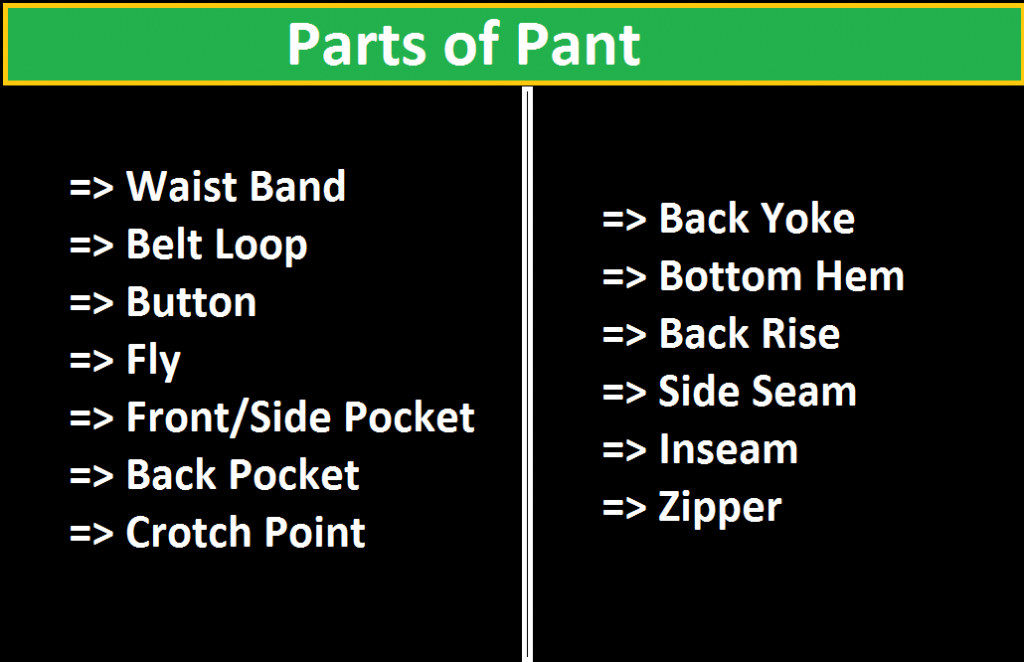 Parts of Pant

=> Waist Band
=> Belt Loop
=> Button
=> Fly
=> Front/Side Pocket
=> Back Pocket
=> Crotch Point

=> Back Yoke
=> Bottom Hem
=> Back Rise
=> Side Seam
=> Inseam
=> Zipper